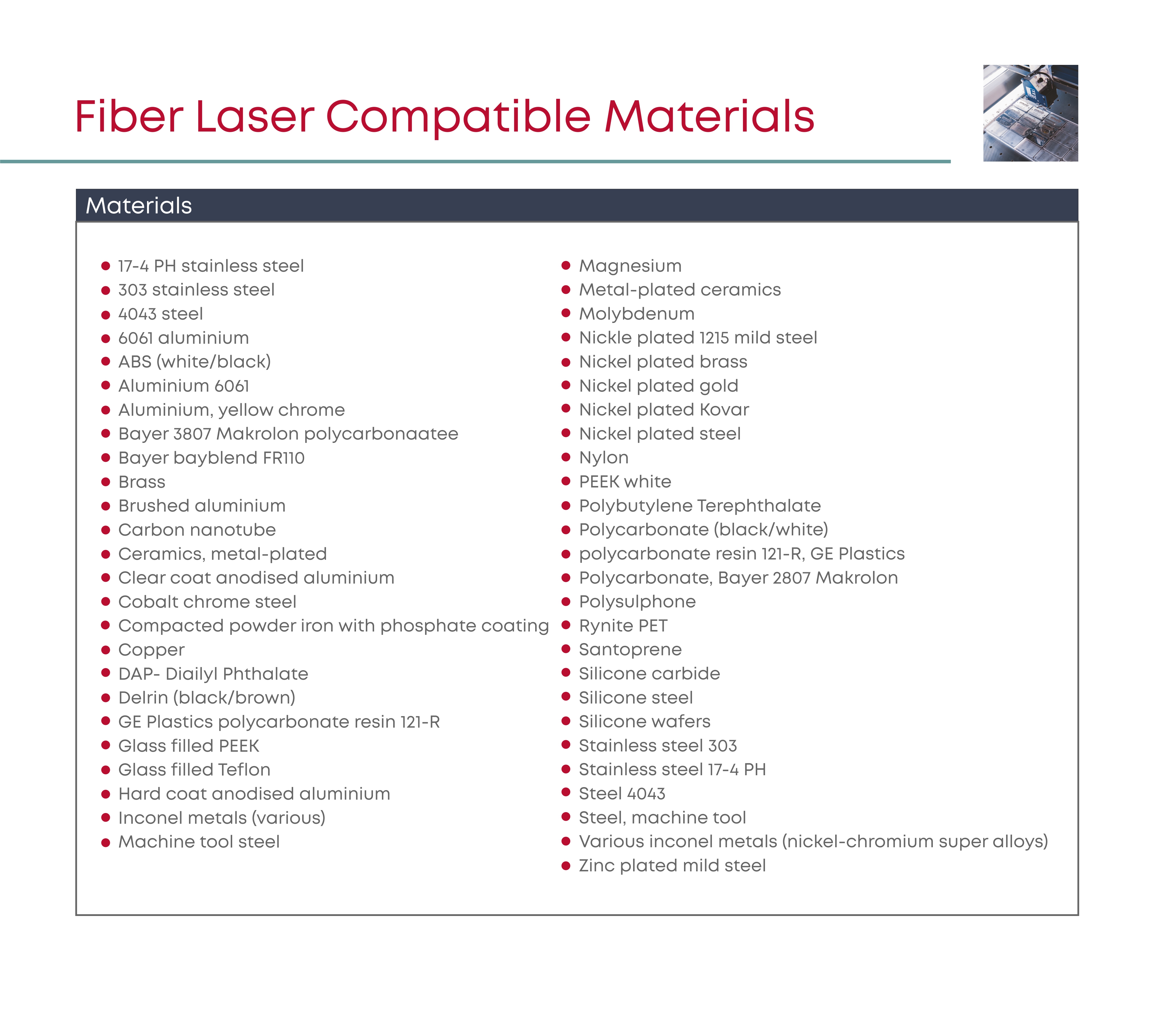 Fiber Laser Compatible Materials

Materials

- 17-4 PH stainless steel
- 303 stainless steel
- 4043 steel
- 6061 aluminium
- ABS (white/black)
- Aluminium 6061
- Aluminium, yellow chrome
- Bayer 3807 Makrolon polycarbonaatee
- Bayer bayblend FR110
- Brass
- Brushed aluminium
- Carbon nanotube
- Ceramics, metal-plated
- Clear coat anodised aluminium
- Cobalt chrome steel
- Compacted powder iron with phosphate coating
- Copper
- DAP- Diailyl Phthalate
- Delrin (black/brown)
- GE Plastics polycarbonate resin 121-R
- Glass filled PEEK
- Glass filled Teflon
- Hard coat anodised aluminium
- Inconel metals (various)
- Machine tool steel

- Magnesium
- Metal-plated ceramics
- Molybdenum
- Nickle plated 1215 mild steel
- Nickel plated brass
- Nickel plated gold
- Nickel plated Kovar
- Nickel plated steel
- Nylon
- PEEK white
- Polybutylene Terephthalate
- Polycarbonate (black/white)
- polycarbonate resin 121-R, GE Plastics
- Polycarbonate, Bayer 2807 Makrolon
- Polysulphone
- Rynite PET
- Santoprene
- Silicone carbide
- Silicone steel
- Silicone wafers
- Stainless steel 303
- Stainless steel 17-4 PH
- Steel 4043
- Steel, machine tool
- Various inconel metals (nickel-chromium super alloys)
- Zinc plated mild steel